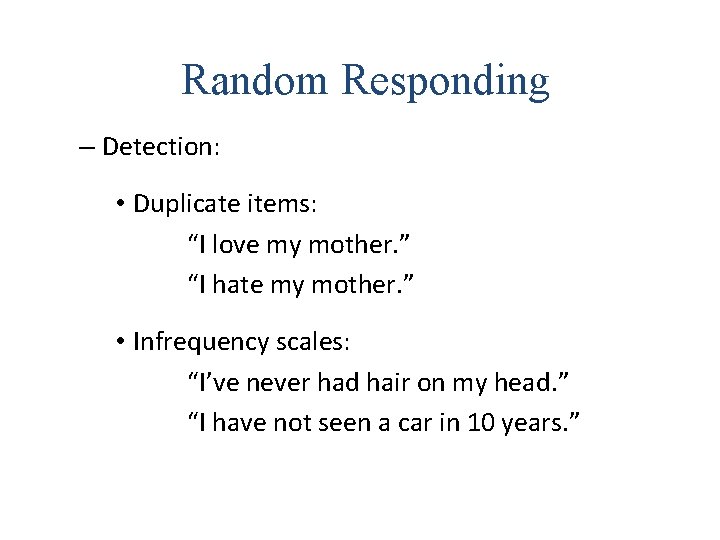 Random Responding

– Detection:

• Duplicate items:

“I love my mother.”

“I hate my mother.”

• Infrequency scales:

“I’ve never had hair on my head.”

“I have not seen a car in 10 years.”